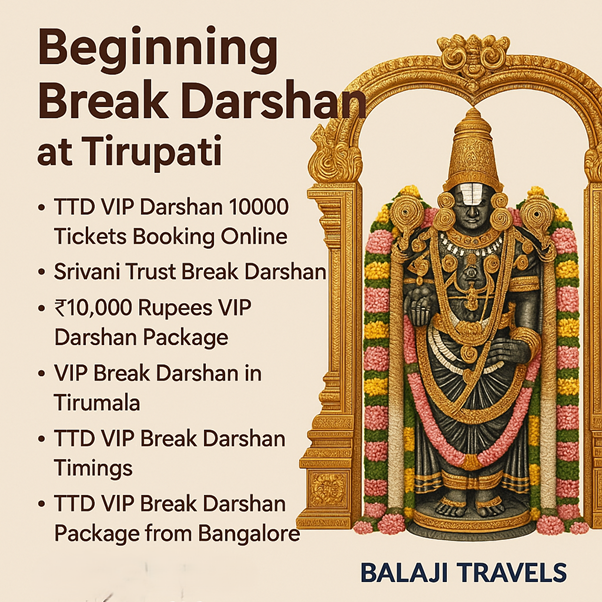 Beginning Break Darshan at Tirupati

• TTD VIP Darshan 10000 Tickets Booking Online
• Srivani Trust Break Darshan
• ₹10,000 Rupees VIP Darshan Package
• VIP Break Darshan in Tirumala
• TTD VIP Break Darshan Timings
• TTD VIP Break Darshan Package from Bangalore

BALAJI TRAVELS